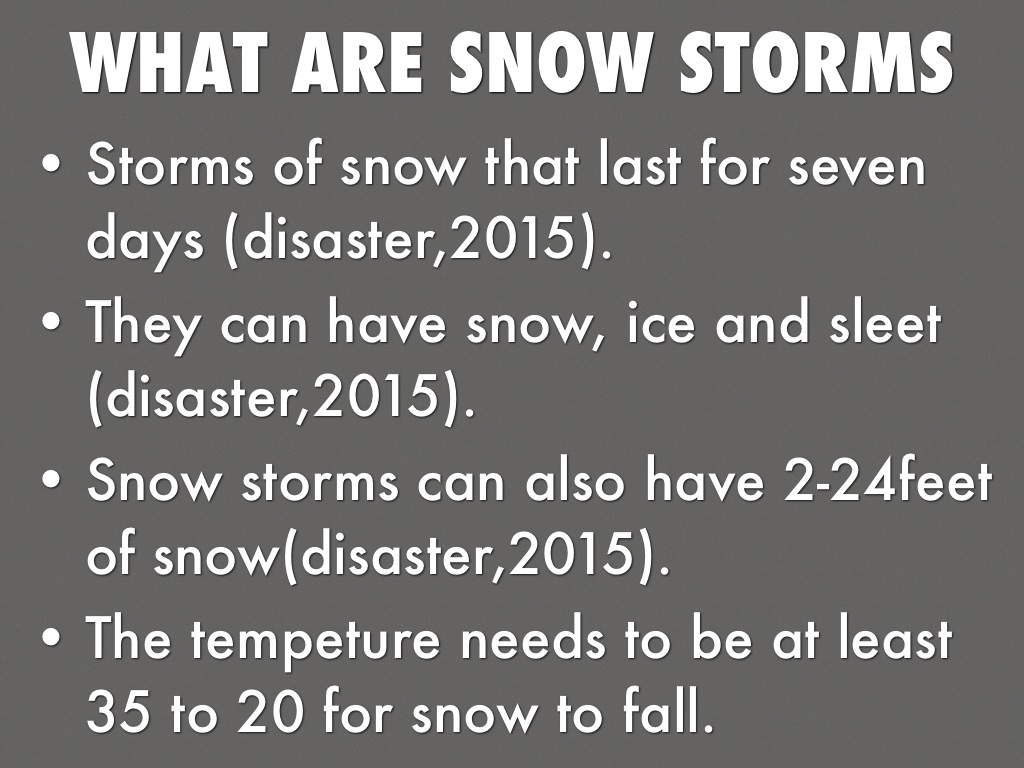 WHAT ARE SNOW STORMS

• Storms of snow that last for seven days (disaster,2015).

• They can have snow, ice and sleet (disaster,2015).

• Snow storms can also have 2-24feet of snow(disaster,2015).

• The tempeture needs to be at least 35 to 20 for snow to fall.